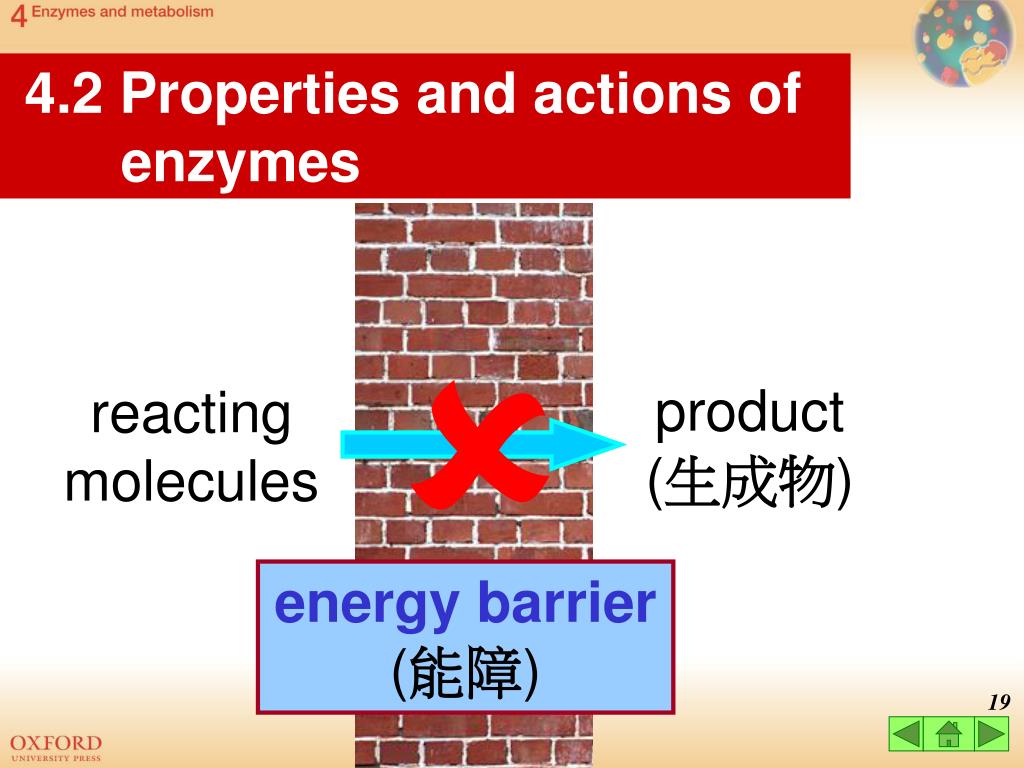 4 Enzymes and metabolism

4.2 Properties and actions of enzymes

reacting molecules

product (生成物)

energy barrier (能障)

19

OXFORD
UNIVERSITY PRESS